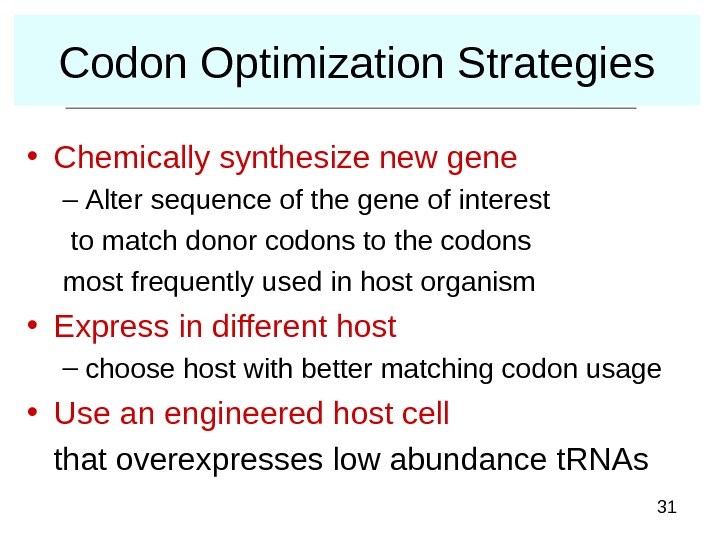 Codon Optimization Strategies

• Chemically synthesize new gene
– Alter sequence of the gene of interest to match donor codons to the codons most frequently used in host organism

• Express in different host
– choose host with better matching codon usage

• Use an engineered host cell that overexpresses low abundance tRNAs

31